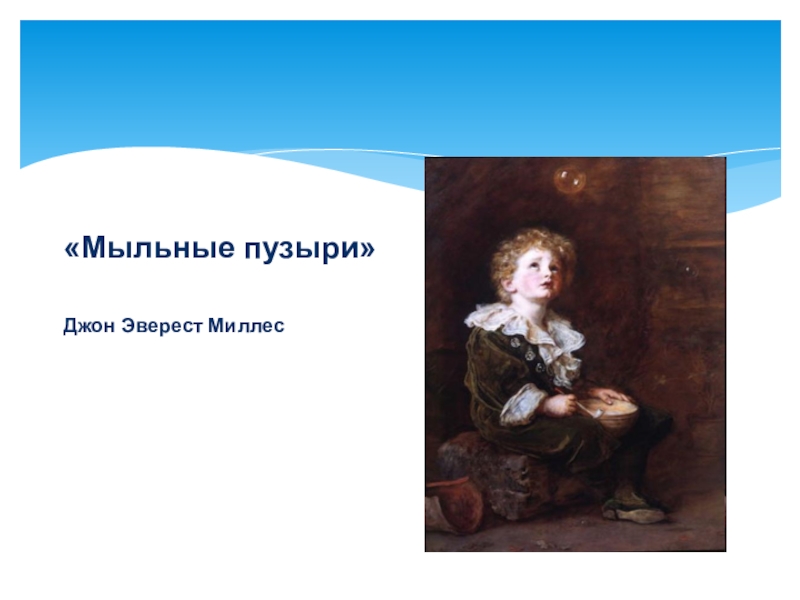 «Мыльные пузыри»

Джон Эверест Миллес